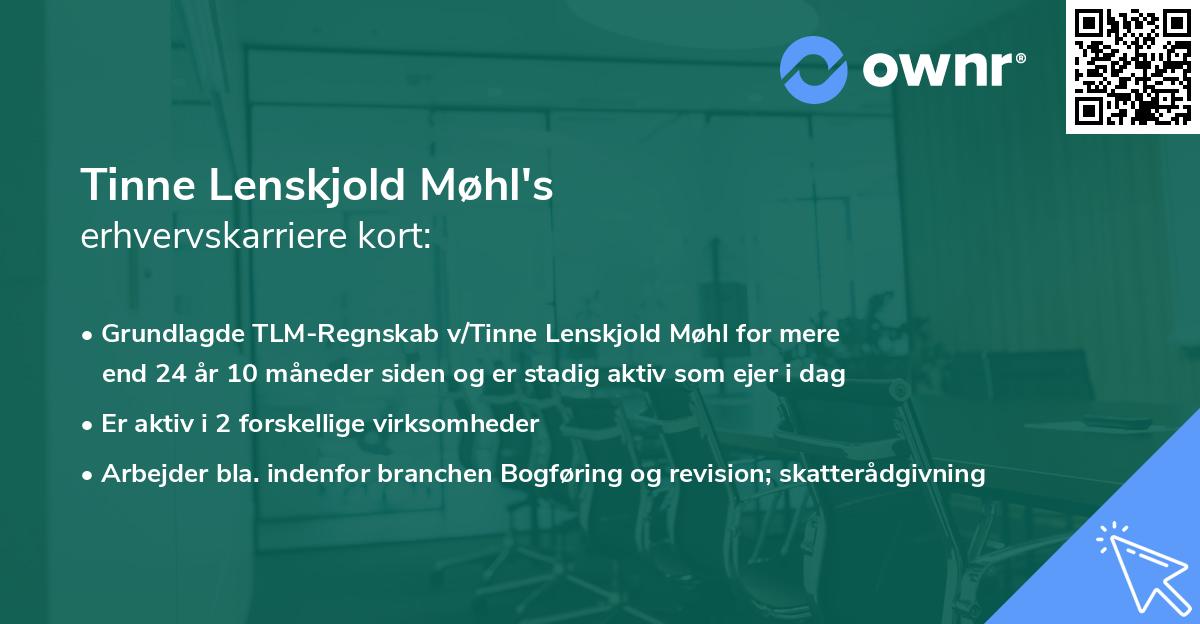 ownr®

Tinne Lenskjold Møhl's
erhvervskarriere kort:

• Grundlagde TLM-Regnskab v/Tinne Lenskjold Møhl for mere end 24 år 10 måneder siden og er stadig aktiv som ejer i dag
• Er aktiv i 2 forskellige virksomheder
• Arbejder bla. indenfor branchen Bogføring og revision; skatterådgivning